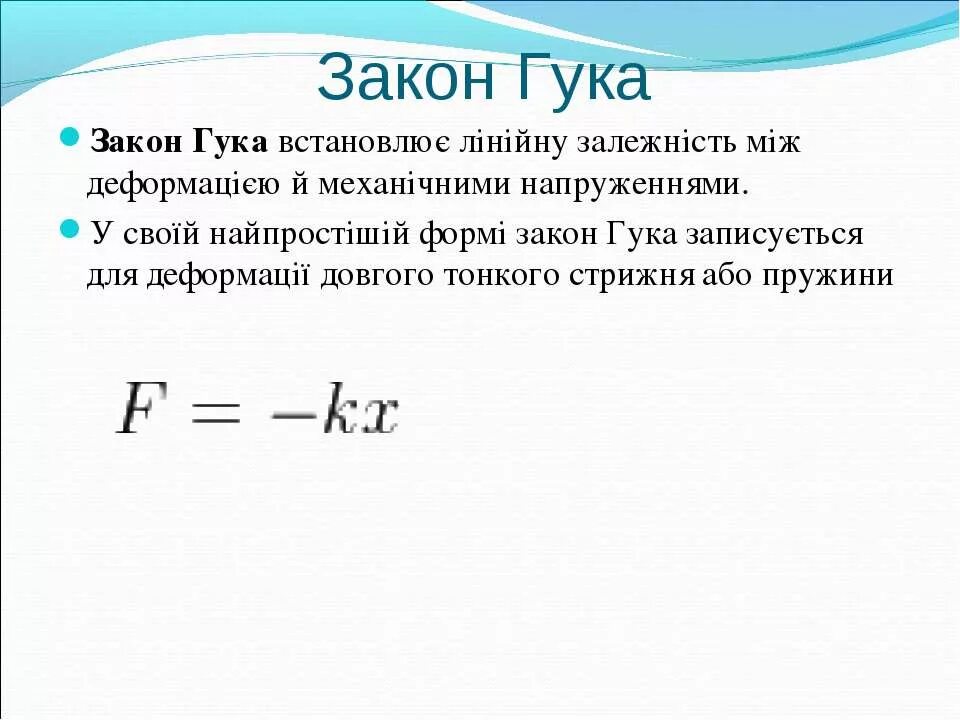 Закон Гука

Закон Гука встановлює лінійну залежність між деформацією й механічними напруженнями.

У своїй найпростішій формі закон Гука записується для деформації довгого тонкого стрижня або пружини

$F = -kx$